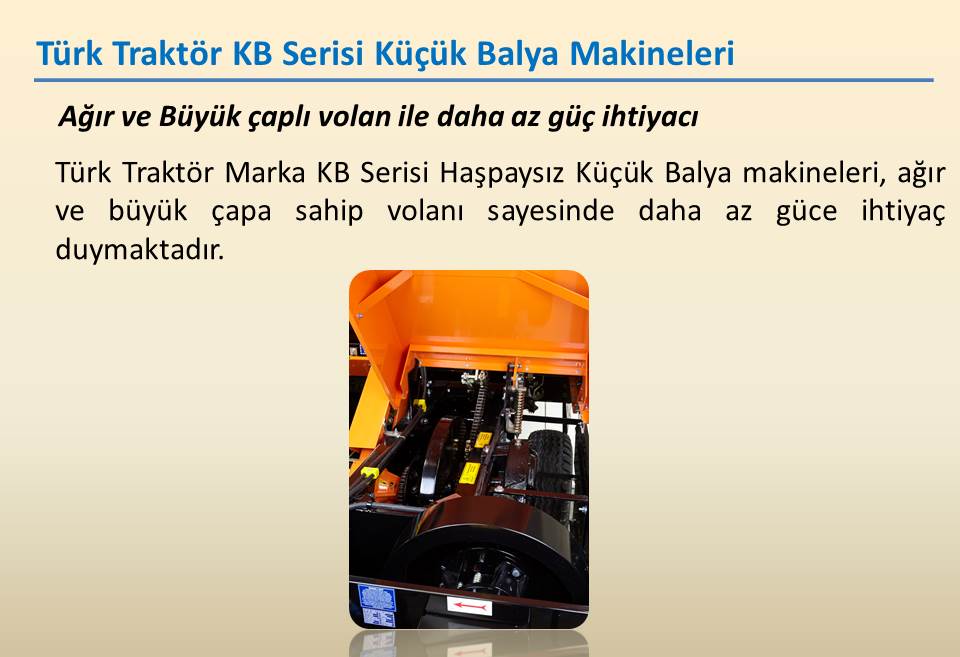 Türk Traktör KB Serisi Küçük Balya Makineleri

Ağır ve Büyük çaplı volan ile daha az güç ihtiyacı

Türk Traktör Marka KB Serisi Haşpaysız Küçük Balya makineleri, ağır ve büyük çapa sahip volanı sayesinde daha az güce ihtiyaç duymaktadır.